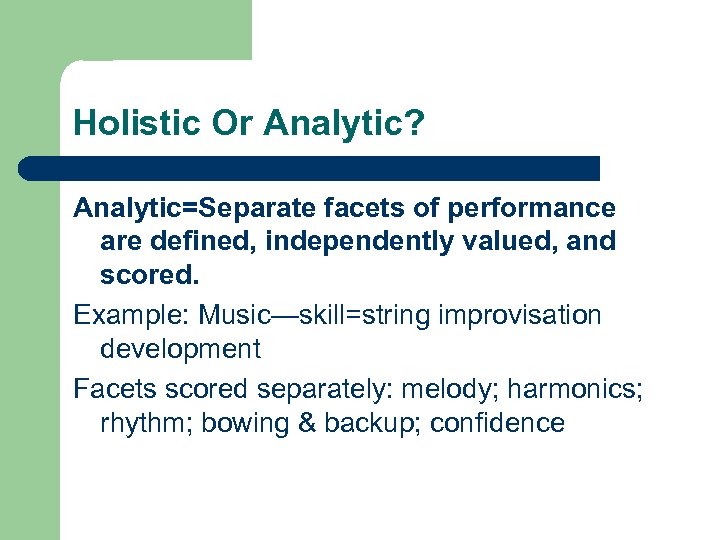 Holistic Or Analytic?

Analytic=Separate facets of performance are defined, independently valued, and scored.

Example: Music—skill=string improvisation development

Facets scored separately: melody; harmonics; rhythm; bowing & backup; confidence